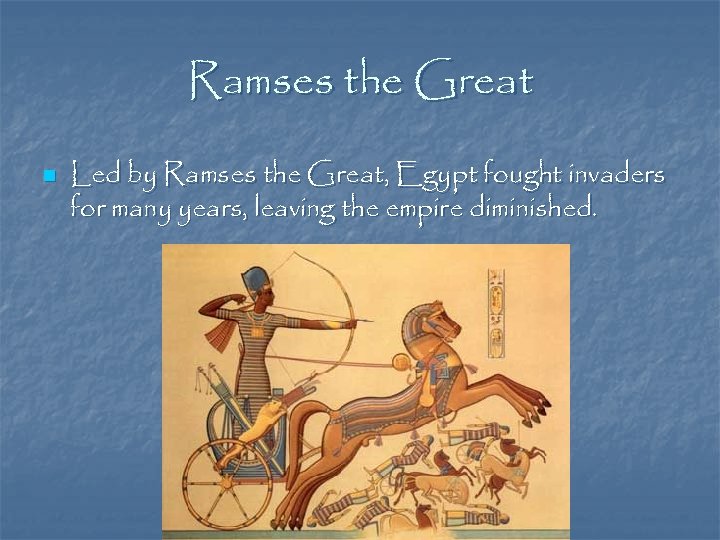 Ramses the Great

Led by Ramses the Great, Egypt fought invaders for many years, leaving the empire diminished.